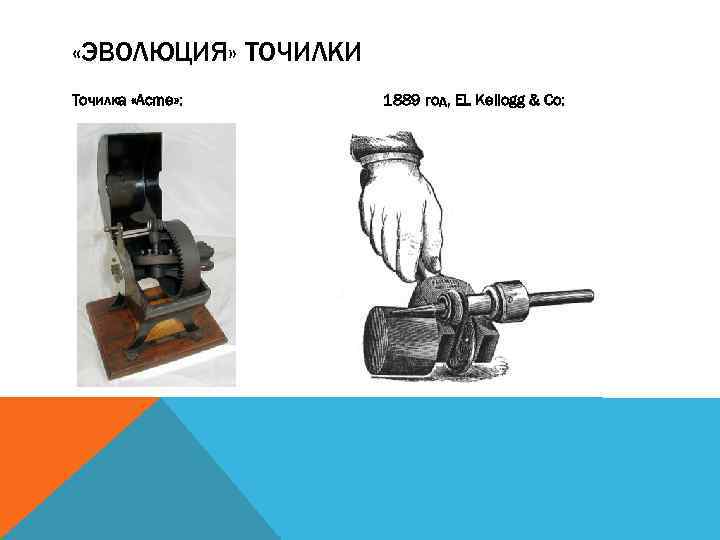 «ЭВОЛЮЦИЯ» ТОЧИЛКИ

Точилка «Acme»:

1889 год, EL Kellogg & Co: